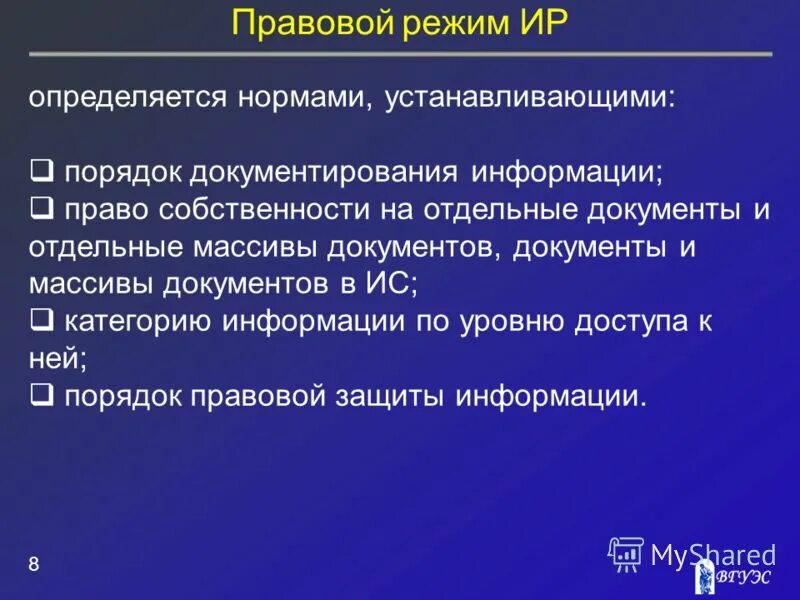 Правовой режим ИР

определяется нормами, устанавливающими:

❑ порядок документирования информации;
❑ право собственности на отдельные документы и отдельные массивы документов, документы и массивы документов в ИС;
❑ категорию информации по уровню доступа к ней;
❑ порядок правовой защиты информации.

8

MyShared

ВГУЭС